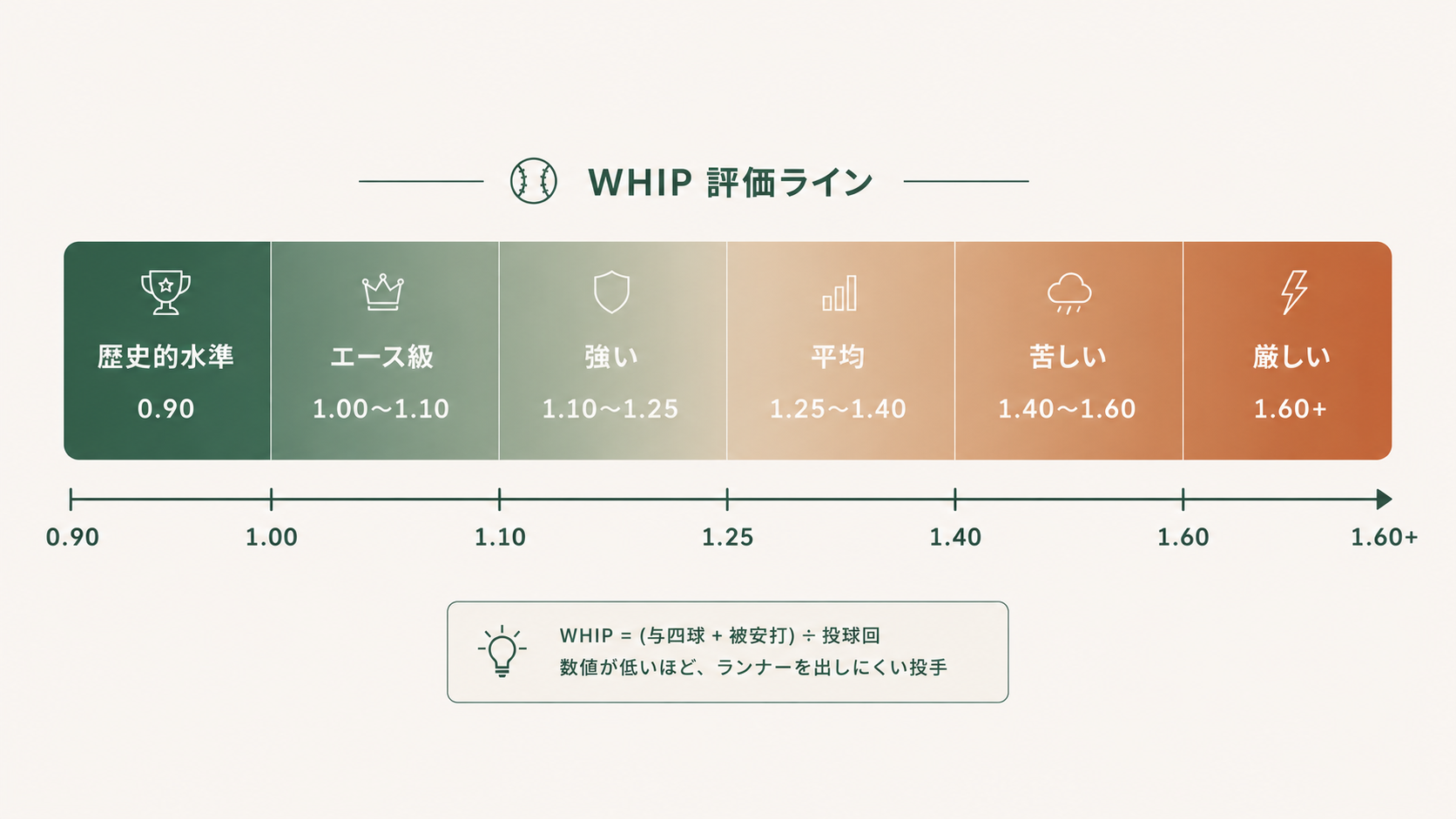 WHIP 評価ライン

歴史的水準
0.90

エース級
1.00〜1.10

強い
1.10〜1.25

平均
1.25〜1.40

苦しい
1.40〜1.60

厳しい
1.60+

0.90 1.00 1.10 1.25 1.40 1.60 1.60+

WHIP = (与四球 + 被安打) ÷ 投球回
数値が低いほど、ランナーを出しにくい投手